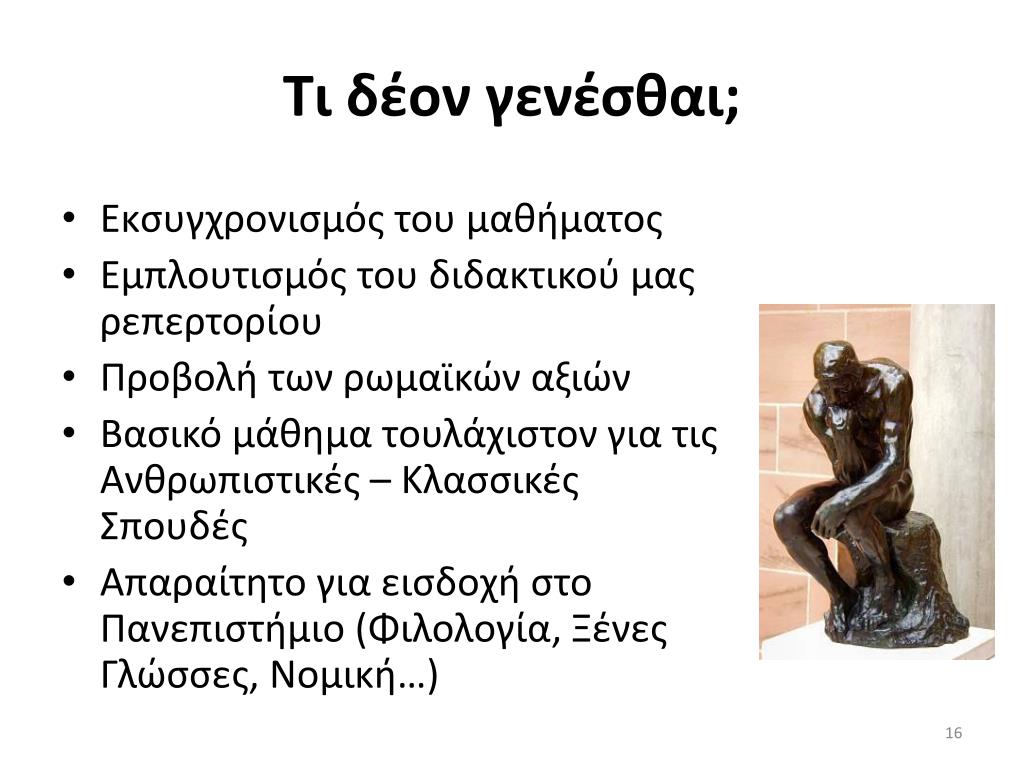 Τι δέον γενέσθαι;

• Εκσυγχρονισμός του μαθήματος
• Εμπλουτισμός του διδακτικού μας ρεπερτορίου
• Προβολή των ρωμαϊκών αξιών
• Βασικό μάθημα τουλάχιστον για τις Ανθρωπιστικές – Κλασσικές Σπουδές
• Απαραίτητο για εισδοχή στο Πανεπιστήμιο (Φιλολογία, Ξένες Γλώσσες, Νομική…)

16